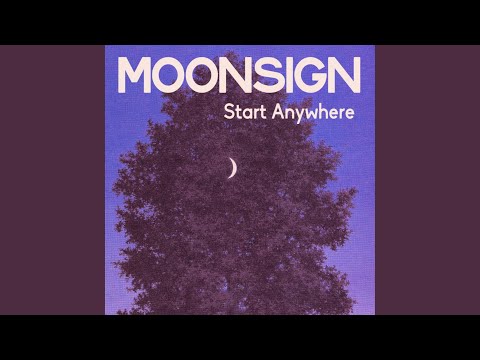 MOONSIGN
Start Anywhere